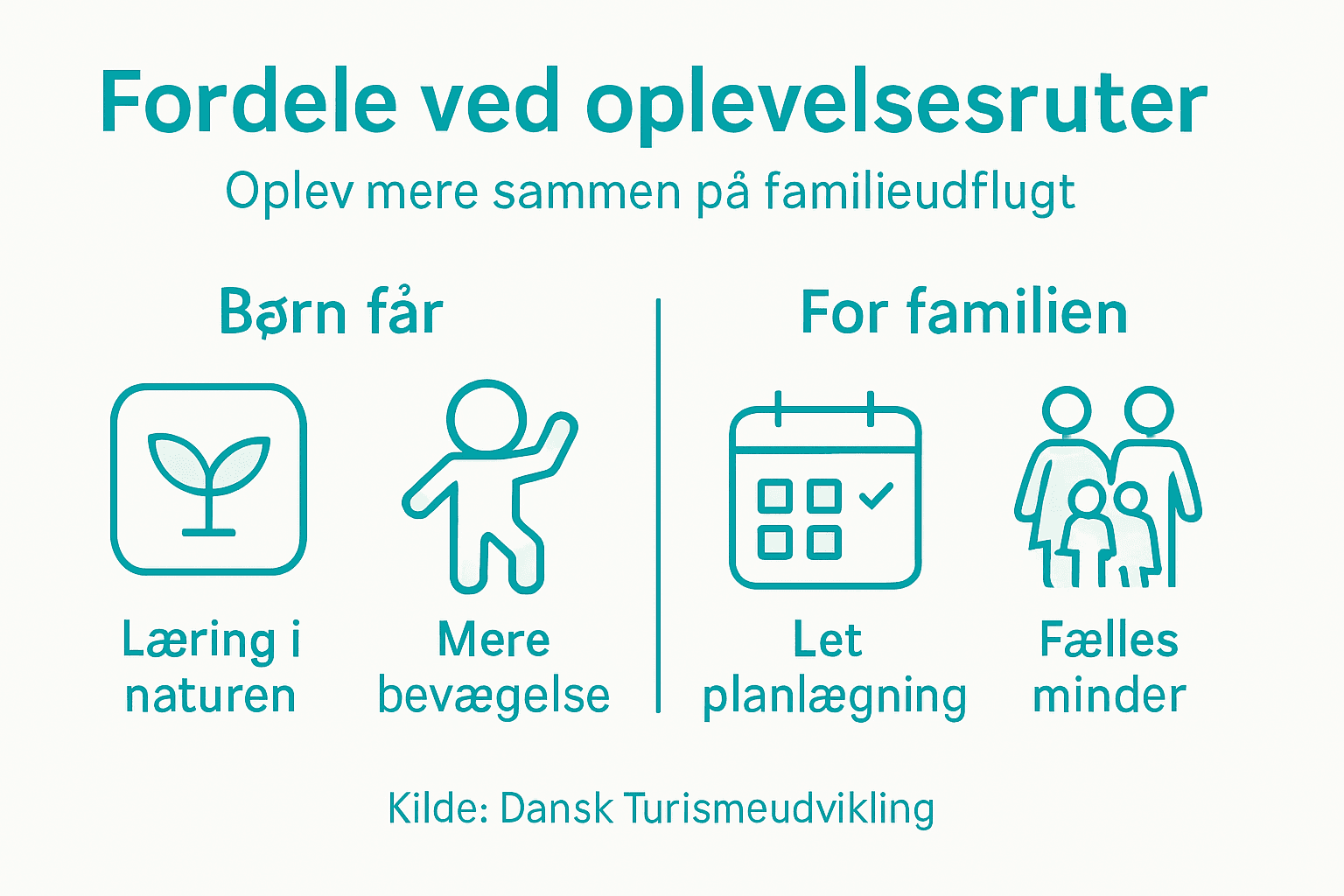 Fordele ved oplevelsesruter

Oplev mere sammen på familieudflugt

Børn får

Læring i naturen

Mere bevægelse

For familien

Let planlægning

Fælles minder

Kilde: Dansk Turismeudvikling